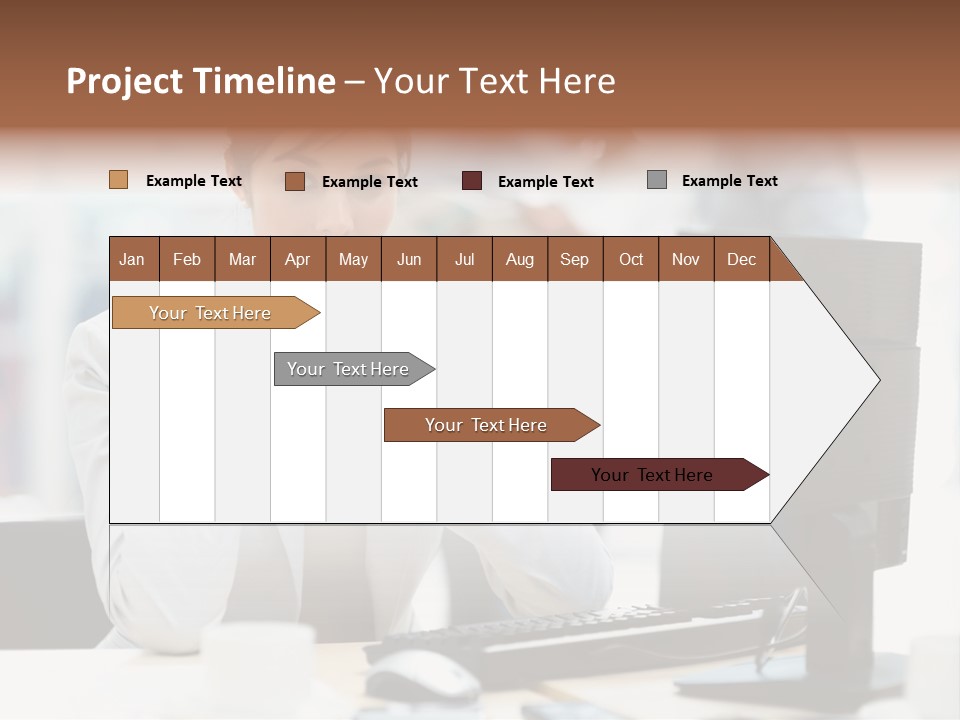 Project Timeline – Your Text Here

Example Text Example Text Example Text Example Text

| Jan | Feb | Mar | Apr | May | Jun | Jul | Aug | Sep | Oct | Nov | Dec |
|---|---|---|---|---|---|---|---|---|---|---|---|

Your Text Here

Your Text Here

Your Text Here

Your Text Here